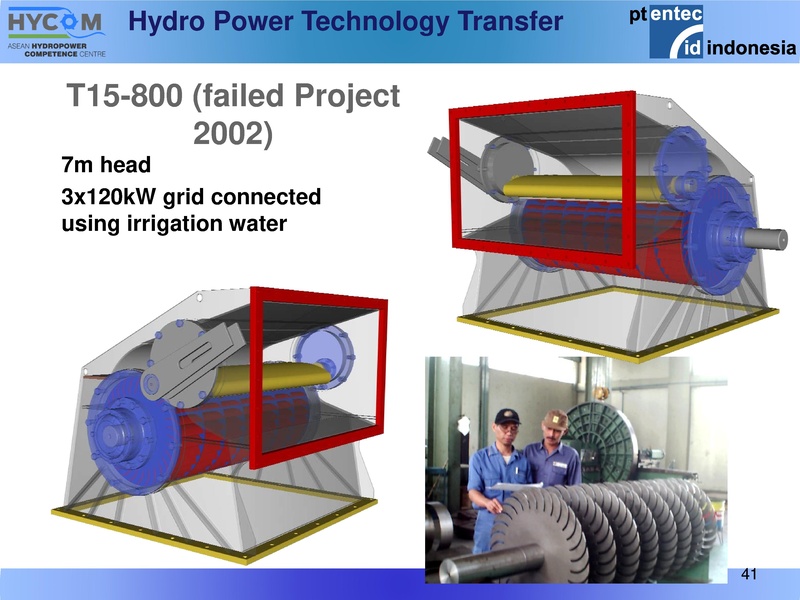 HYCOM
ASEAN HYDROPOWER COMPETENCE CENTRE

Hydro Power Technology Transfer

pt entec id indonesia

T15-800 (failed Project 2002)

7m head

3x120kW grid connected using irrigation water

41